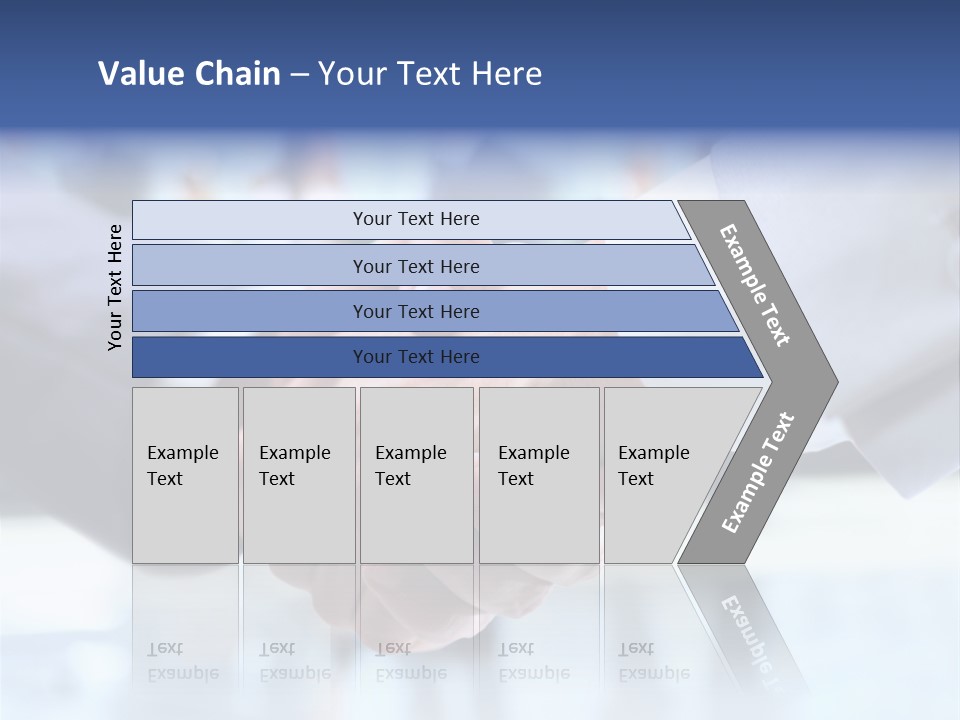 Value Chain – Your Text Here

Your Text Here

Your Text Here

Your Text Here

Your Text Here

Your Text Here

Example Text

Example Text

Example Text

Example Text

Example Text

Example Text

Example Text